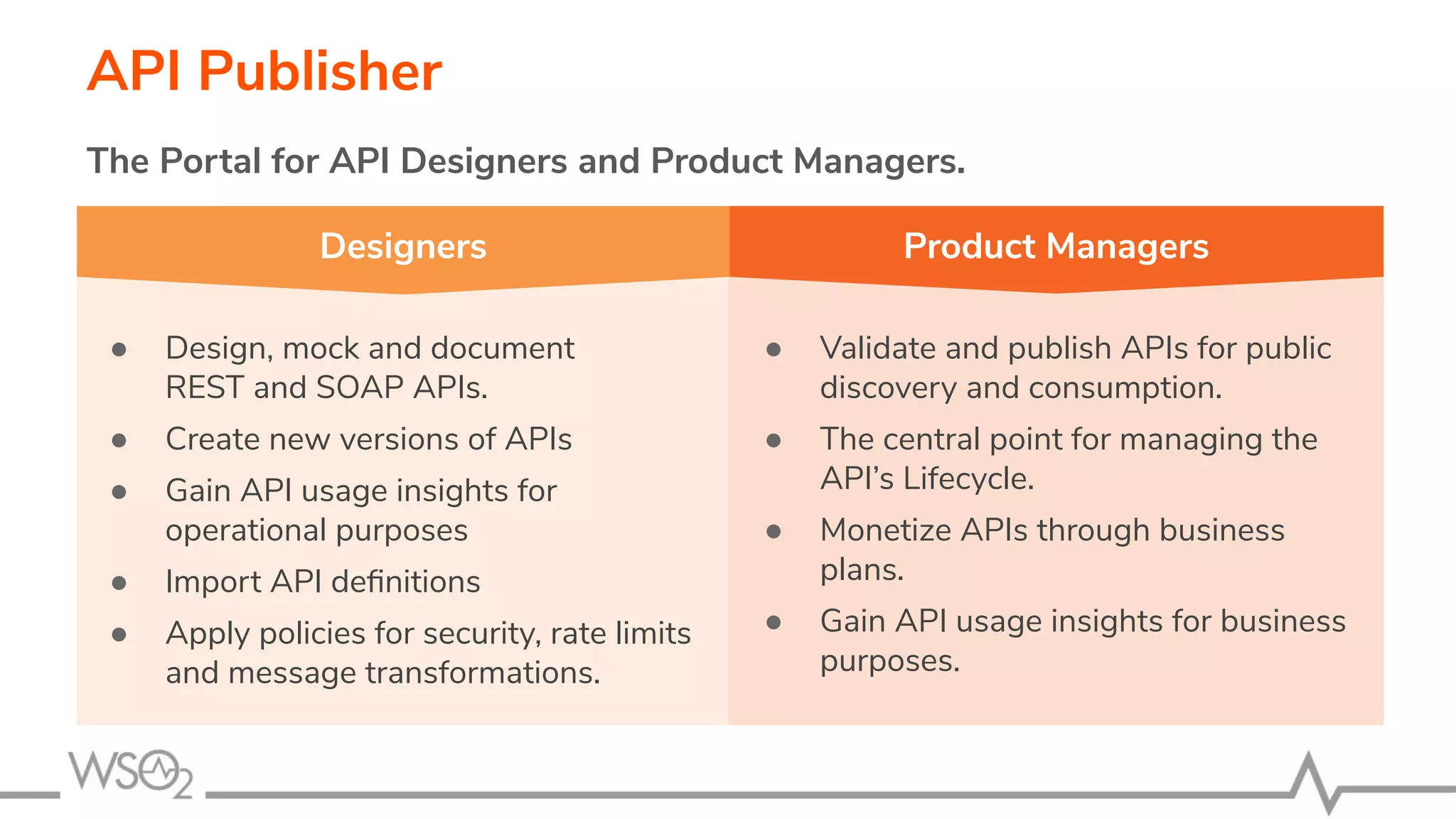 API Publisher

The Portal for API Designers and Product Managers.

Designers

- Design, mock and document REST and SOAP APIs.
- Create new versions of APIs
- Gain API usage insights for operational purposes
- Import API definitions
- Apply policies for security, rate limits and message transformations.

Product Managers

- Validate and publish APIs for public discovery and consumption.
- The central point for managing the API's Lifecycle.
- Monetize APIs through business plans.
- Gain API usage insights for business purposes.

WSO2